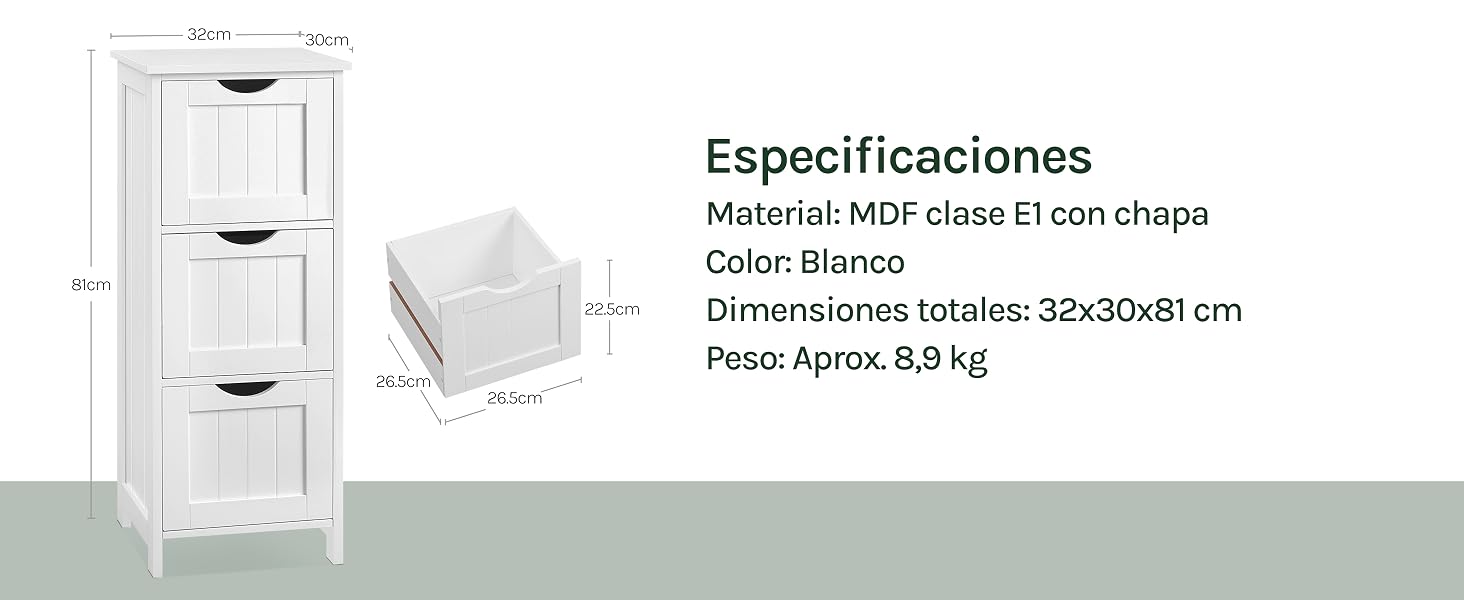 32cm
30cm
81cm
22.5cm
26.5cm
26.5cm

Especificaciones
Material: MDF clase E1 con chapa
Color: Blanco
Dimensiones totales: 32x30x81 cm
Peso: Aprox. 8,9 kg